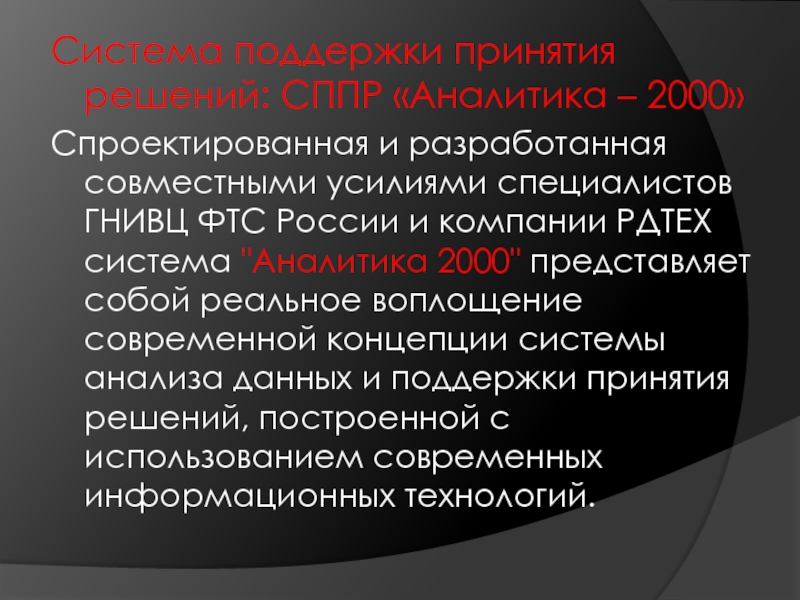 Система поддержки принятия решений: СППР «Аналитика – 2000»

Спроектированная и разработанная совместными усилиями специалистов ГНИВЦ ФТС России и компании РДТЕХ система "Аналитика 2000" представляет собой реальное воплощение современной концепции системы анализа данных и поддержки принятия решений, построенной с использованием современных информационных технологий.